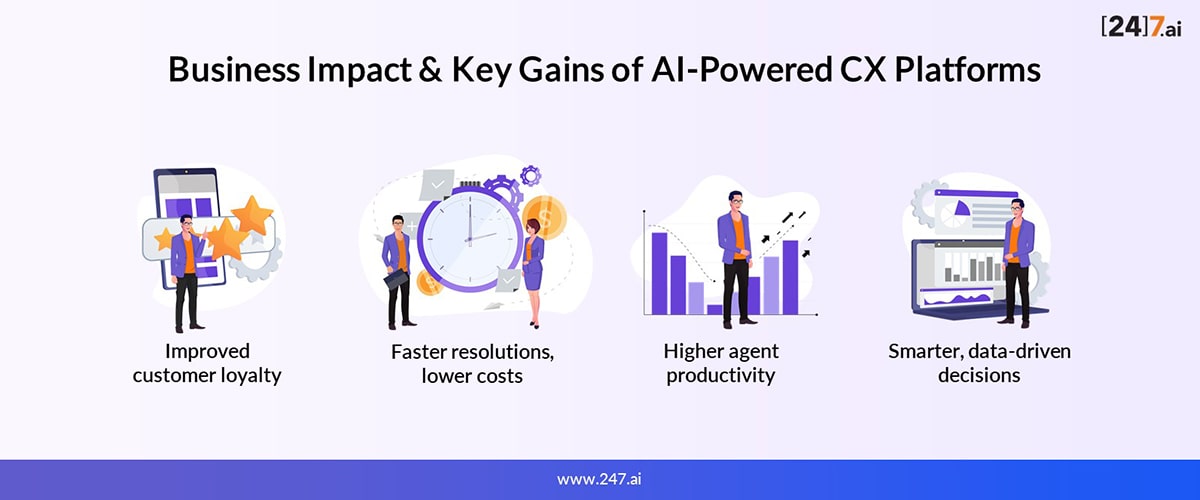 [24]7.ai

Business Impact & Key Gains of AI-Powered CX Platforms

Improved customer loyalty

Faster resolutions, lower costs

Higher agent productivity

Smarter, data-driven decisions

www.247.ai